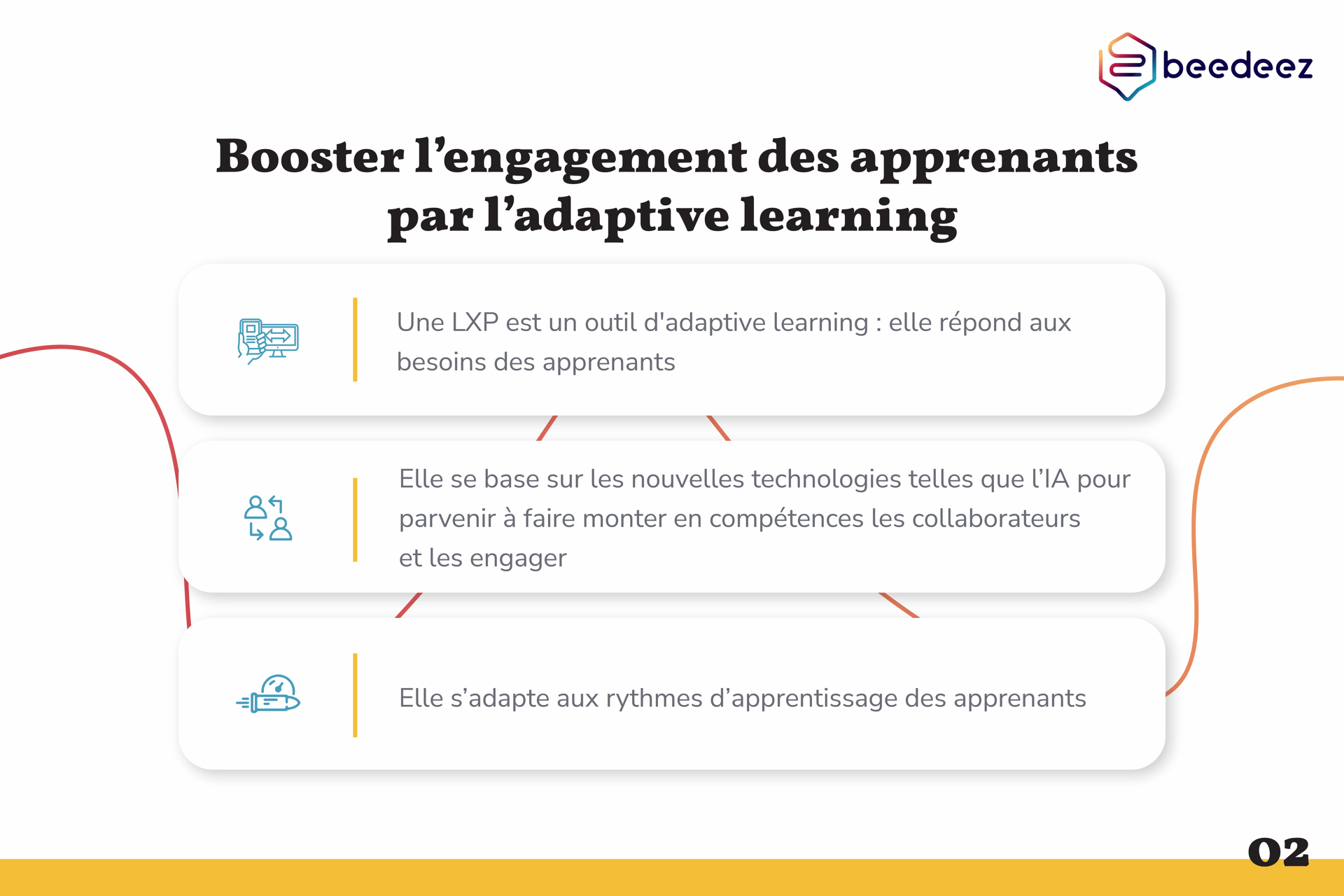 beedeez

Booster l’engagement des apprenants par l’adaptive learning

Une LXP est un outil d'adaptive learning : elle répond aux besoins des apprenants

Elle se base sur les nouvelles technologies telles que l’IA pour parvenir à faire monter en compétences les collaborateurs et les engager

Elle s’adapte aux rythmes d’apprentissage des apprenants

02